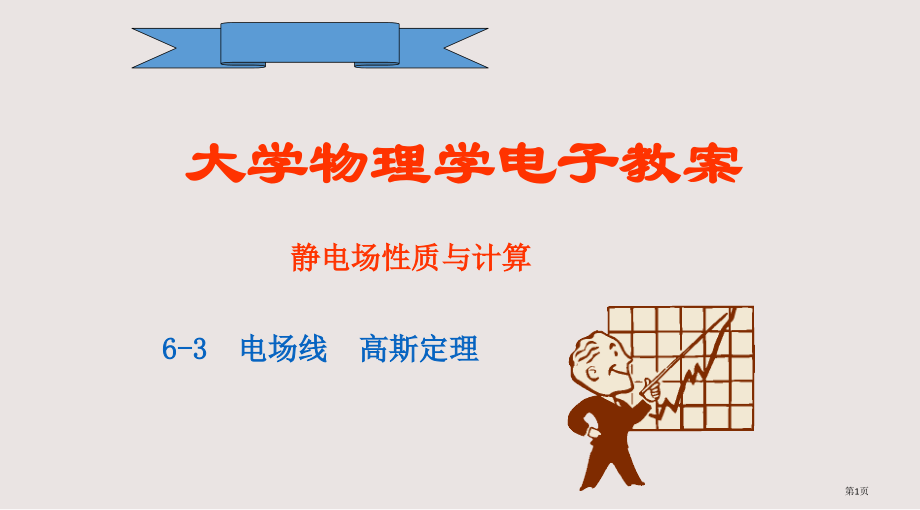 大学物理学电子教案

静电场性质与计算

6-3 电场线 高斯定理

第1页